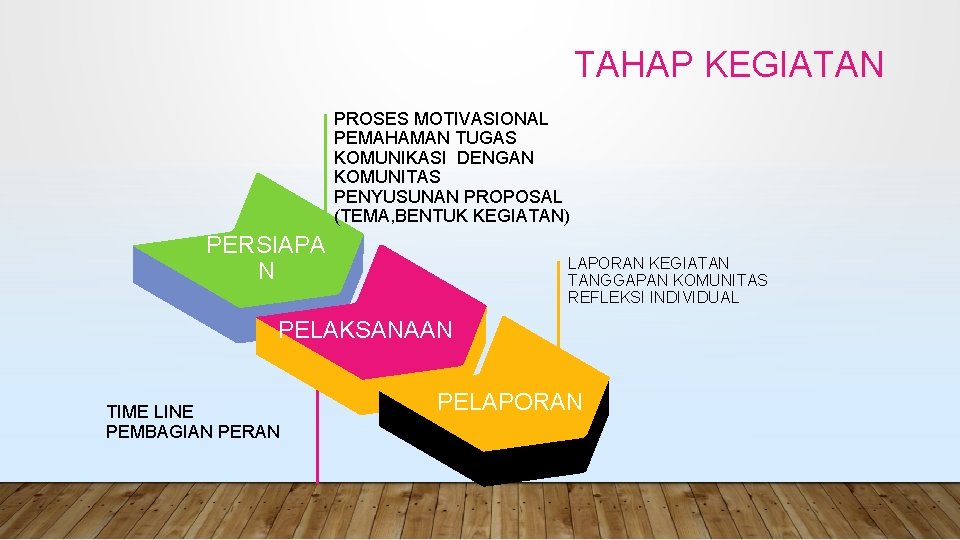 TAHAP KEGIATAN

PROSES MOTIVASIONAL
PEMAHAMAN TUGAS
KOMUNIKASI DENGAN KOMUNITAS
PENYUSUNAN PROPOSAL (TEMA,BENTUK KEGIATAN)

PERSIAPAN

LAPORAN KEGIATAN
TANGGAPAN KOMUNITAS
REFLEKSI INDIVIDUAL

PELAKSANAAN

PELAPORAN

TIME LINE
PEMBAGIAN PERAN